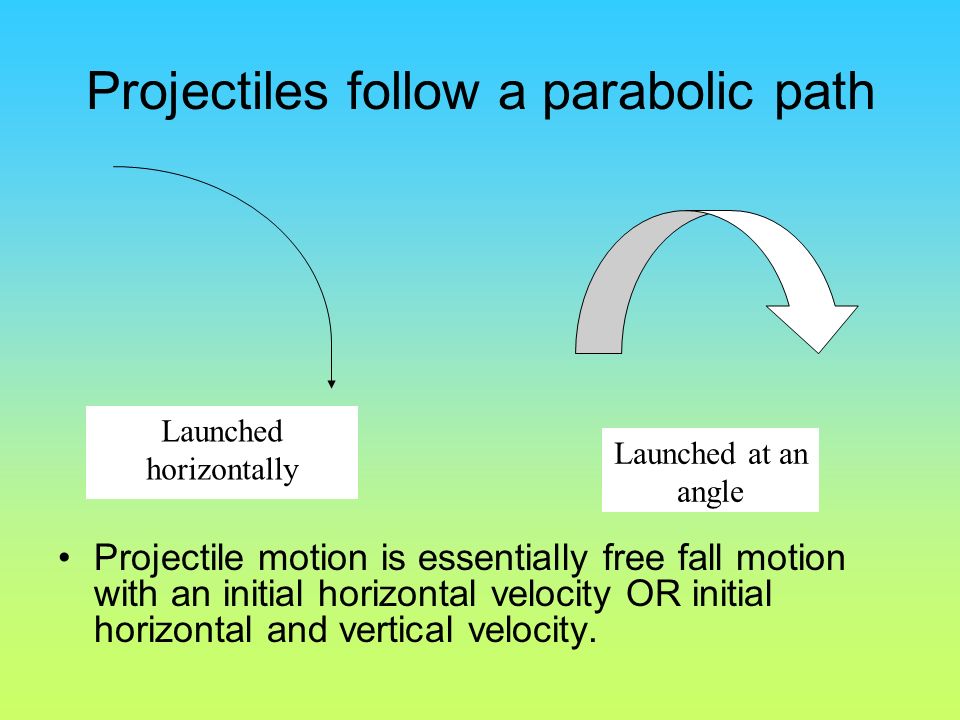 Projectiles follow a parabolic path

Launched horizontally

Launched at an angle

• Projectile motion is essentially free fall motion with an initial horizontal velocity OR initial horizontal and vertical velocity.